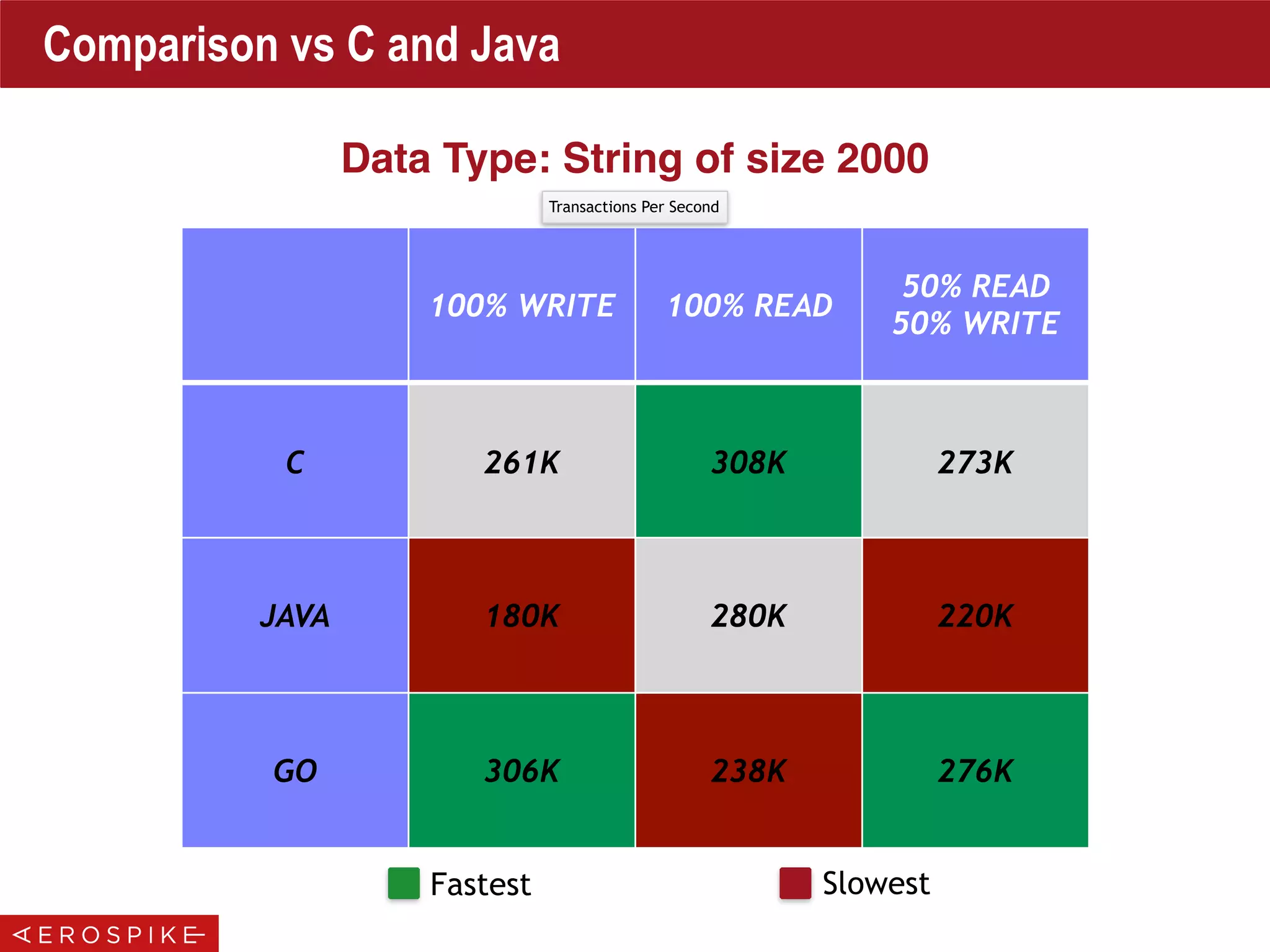 Comparison vs C and Java

Data Type: String of size 2000

Transactions Per Second

| | 100% WRITE | 100% READ | 50% READ 50% WRITE |
|---|---|---|---|
| C | 261K | 308K | 273K |
| JAVA | 180K | 280K | 220K |
| GO | 306K | 238K | 276K |

Fastest Slowest

AEROSPIKE